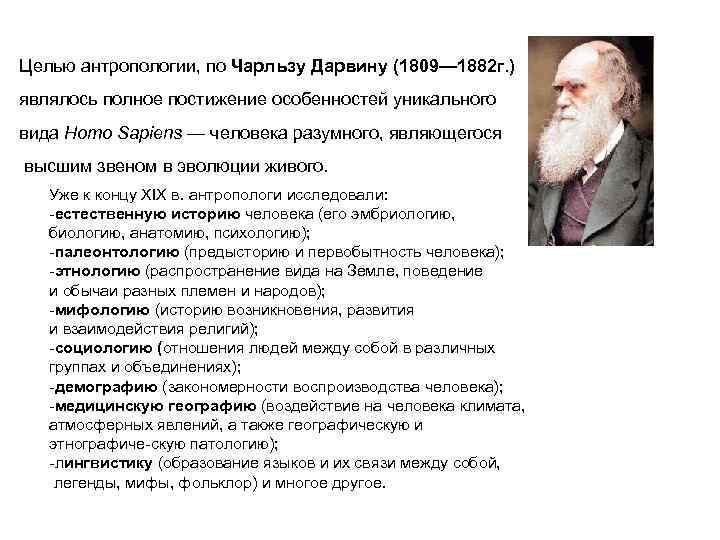 Целью антропологии, по Чарльзу Дарвину (1809—1882г.) являлось полное постижение особенностей уникального вида Homo Sapiens — человека разумного, являющегося высшим звеном в эволюции живого.

Уже к концу XIX в. антропологи исследовали:
-естественную историю человека (его эмбриологию, биологию, анатомию, психологию);
-палеонтологию (предысторию и первобытность человека);
-этнологию (распространение вида на Земле, поведение и обычаи разных племен и народов);
-мифологию (историю возникновения, развития и взаимодействия религий);
-социологию (отношения людей между собой в различных группах и объединениях);
-демографию (закономерности воспроизводства человека);
-медицинскую географию (воздействие на человека климата, атмосферных явлений, а также географическую и этнографиче-скую патологию);
-лингвистику (образование языков и их связи между собой, легенды, мифы, фольклор) и многое другое.